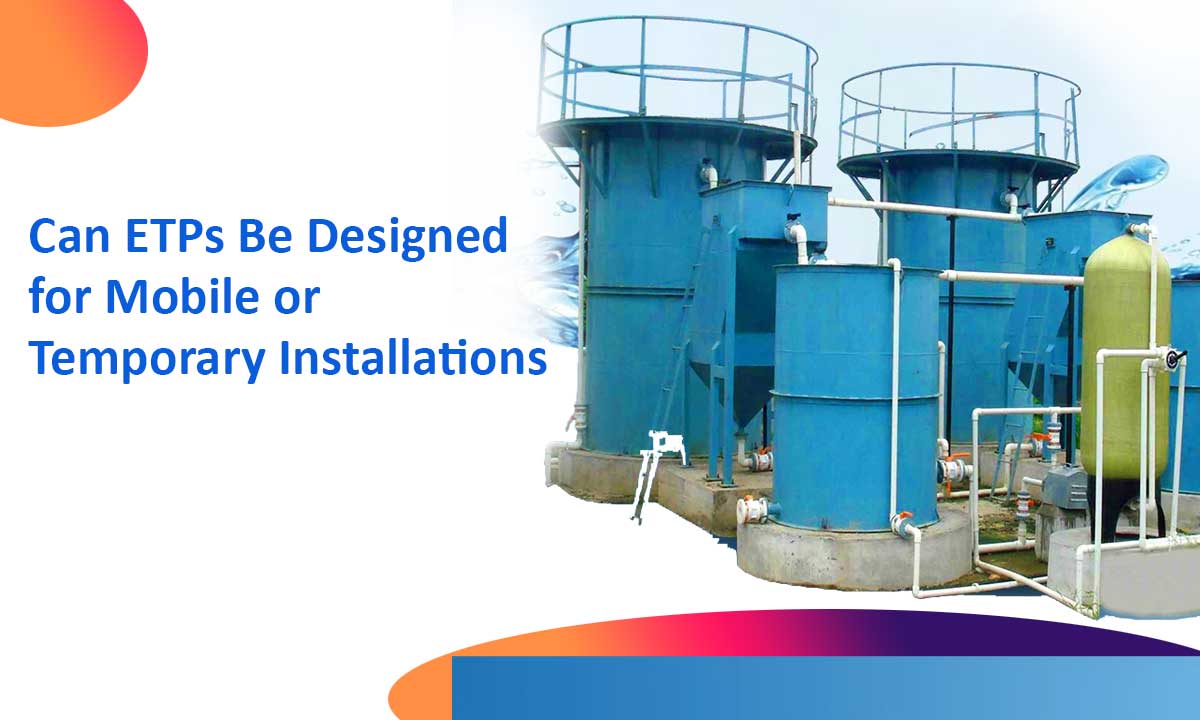 Can ETPs Be Designed for Mobile or Temporary Installations